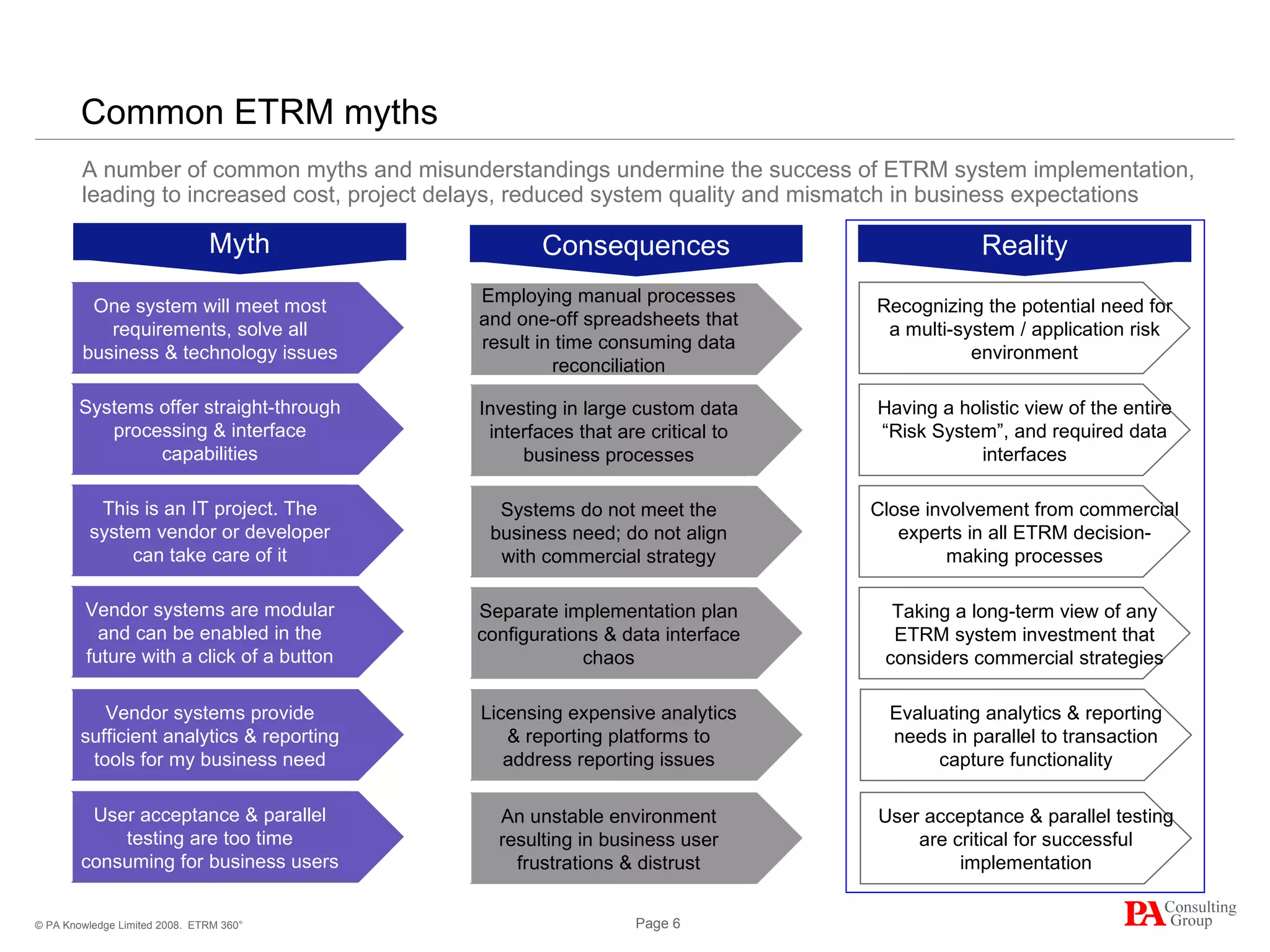 Common ETRM myths

A number of common myths and misunderstandings undermine the success of ETRM system implementation, leading to increased cost, project delays, reduced system quality and mismatch in business expectations

Myth

One system will meet most requirements, solve all business & technology issues

Systems offer straight-through processing & interface capabilities

This is an IT project. The system vendor or developer can take care of it

Vendor systems are modular and can be enabled in the future with a click of a button

Vendor systems provide sufficient analytics & reporting tools for my business need

User acceptance & parallel testing are too time consuming for business users

Consequences

Employing manual processes and one-off spreadsheets that result in time consuming data reconciliation

Investing in large custom data interfaces that are critical to business processes

Systems do not meet the business need; do not align with commercial strategy

Separate implementation plan configurations & data interface chaos

Licensing expensive analytics & reporting platforms to address reporting issues

An unstable environment resulting in business user frustrations & distrust

Reality

Recognizing the potential need for a multi-system / application risk environment

Having a holistic view of the entire “Risk System”, and required data interfaces

Close involvement from commercial experts in all ETRM decision-making processes

Taking a long-term view of any ETRM system investment that considers commercial strategies

Evaluating analytics & reporting needs in parallel to transaction capture functionality

User acceptance & parallel testing are critical for successful implementation

© PA Knowledge Limited 2008. ETRM 360°

Page 6

PA Consulting Group